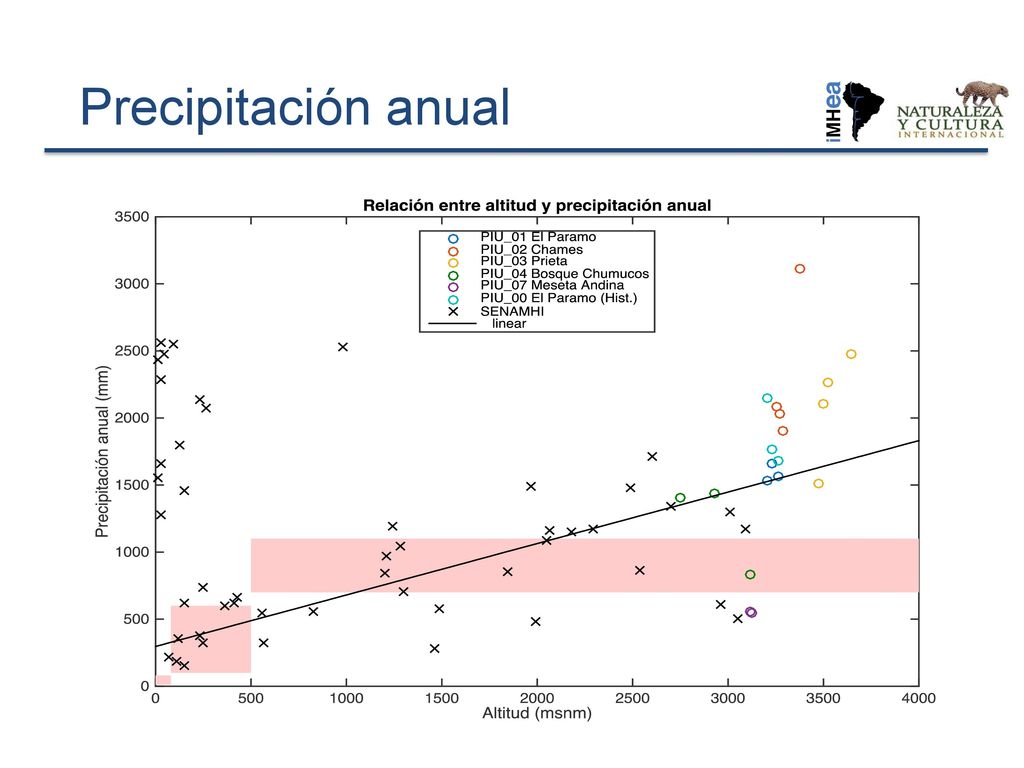 Precipitación anual

iMHea

NATURALEZA Y CULTURA INTERNACIONAL

Relación entre altitud y precipitación anual

PIU_01 El Paramo
PIU_02 Chames
PIU_03 Prieta
PIU_04 Bosque Chumucos
PIU_07 Meseta Andina
PIU_00 El Paramo (Hist.)
SENAMHI
linear

Precipitación anual (mm)

3500
3000
2500
2000
1500
1000
500
0

0 500 1000 1500 2000 2500 3000 3500 4000

Altitud (msnm)